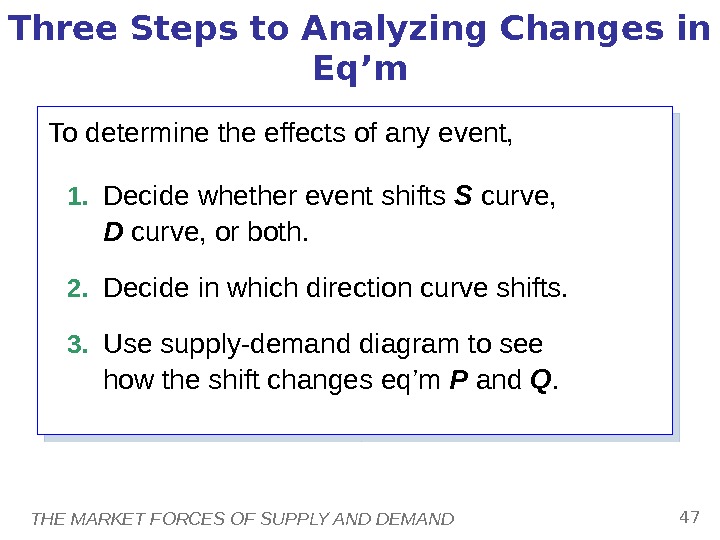 Three Steps to Analyzing Changes in Eq’m

To determine the effects of any event,

1. Decide whether event shifts S curve, D curve, or both.

2. Decide in which direction curve shifts.

3. Use supply-demand diagram to see how the shift changes eq’m P and Q.

THE MARKET FORCES OF SUPPLY AND DEMAND

47